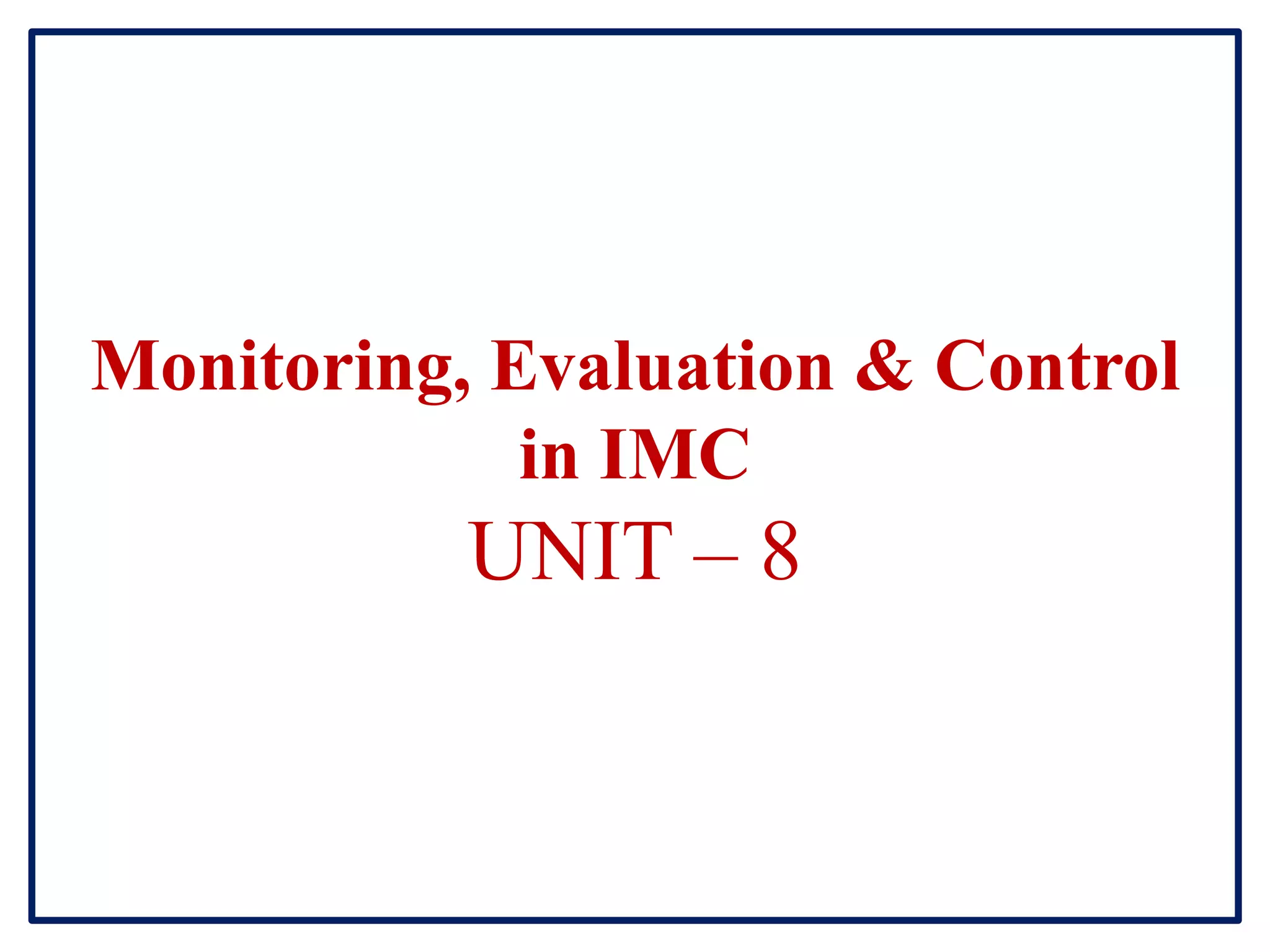 Monitoring, Evaluation & Control in IMC

UNIT – 8